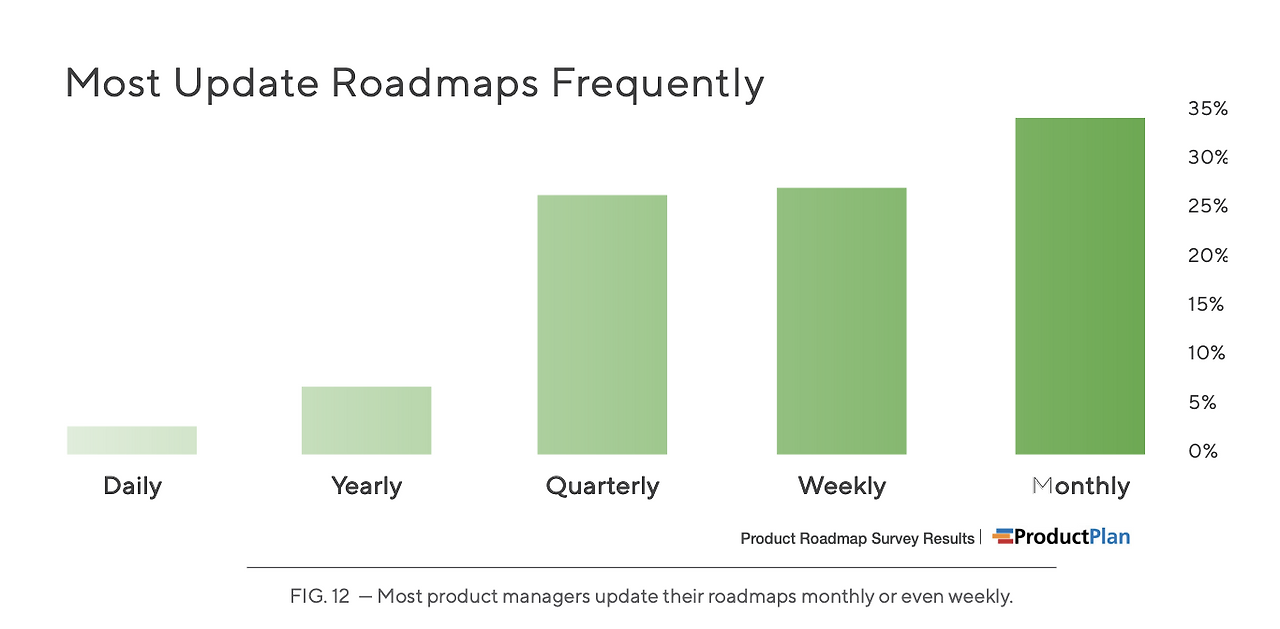 Most Update Roadmaps Frequently

35%
30%
25%
20%
15%
10%
5%
0%

Daily
Yearly
Quarterly
Weekly
Monthly

Product Roadmap Survey Results | ProductPlan

FIG. 12 — Most product managers update their roadmaps monthly or even weekly.